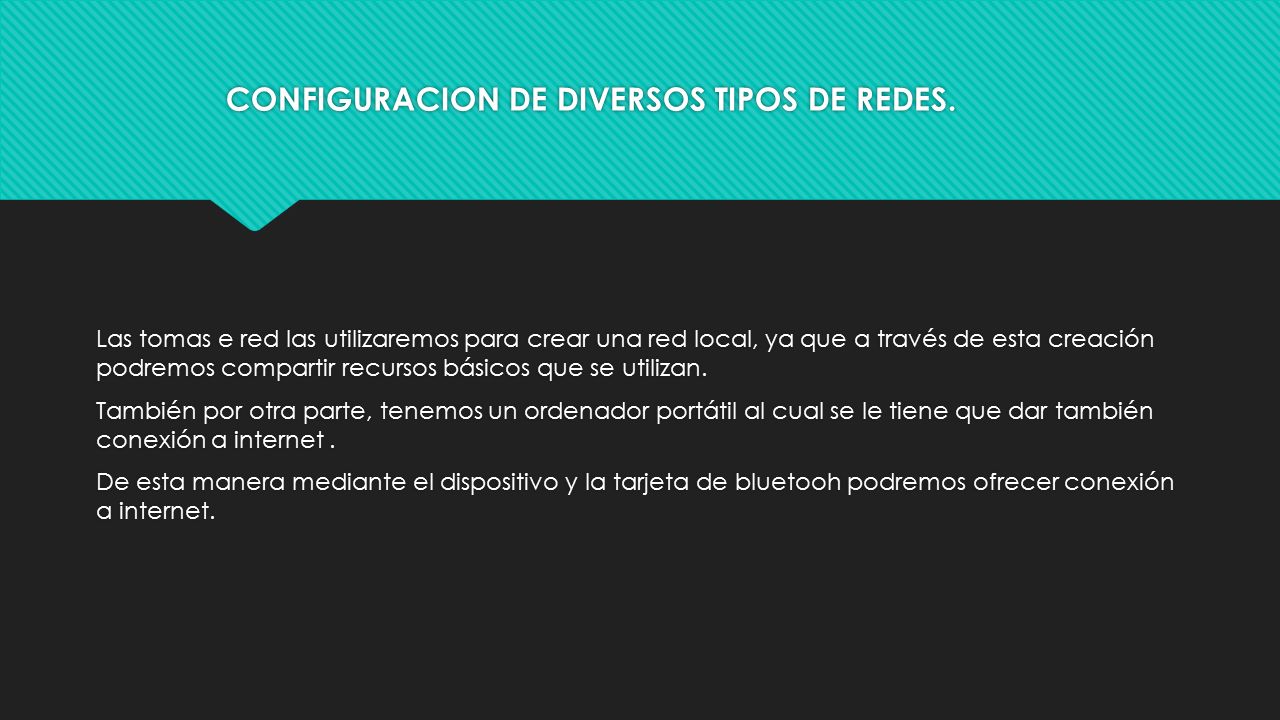 CONFIGURACION DE DIVERSOS TIPOS DE REDES.

Las tomas e red las utilizaremos para crear una red local, ya que a través de esta creación podremos compartir recursos básicos que se utilizan.

También por otra parte, tenemos un ordenador portátil al cual se le tiene que dar también conexión a internet .

De esta manera mediante el dispositivo y la tarjeta de bluetooh podremos ofrecer conexión a internet.